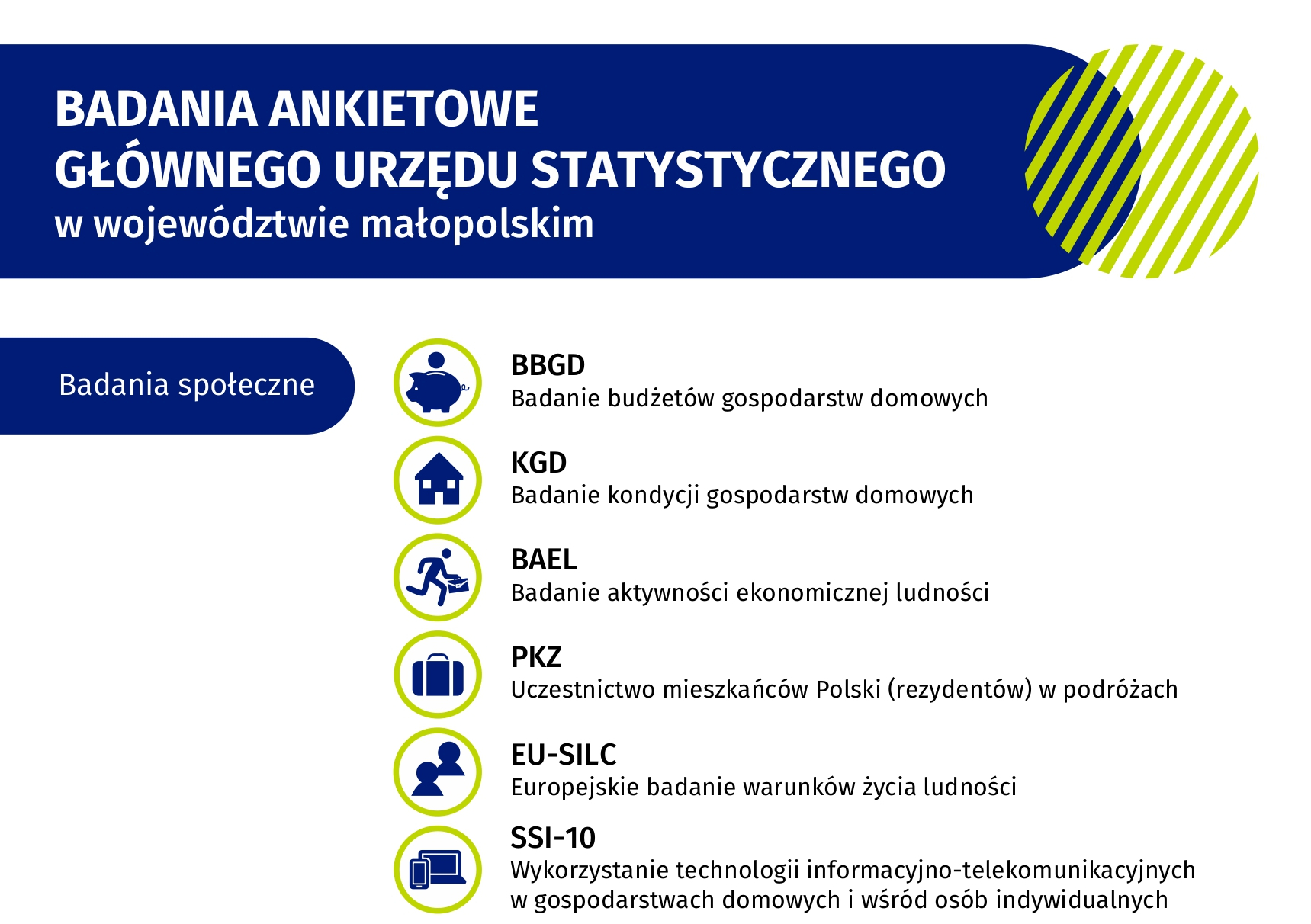 BADANIA ANKIETOWE
GŁÓWNEGO URZĘDU STATYSTYCZNEGO
w województwie małopolskim

Badania społeczne

BBGD
Badanie budżetów gospodarstw domowych

KGD
Badanie kondycji gospodarstw domowych

BAEL
Badanie aktywności ekonomicznej ludności

PKZ
Uczestnictwo mieszkańców Polski (rezydentów) w podróżach

EU-SILC
Europejskie badanie warunków życia ludności

SSI-10
Wykorzystanie technologii informacyjno-telekomunikacyjnych w gospodarstwach domowych i wśród osób indywidualnych